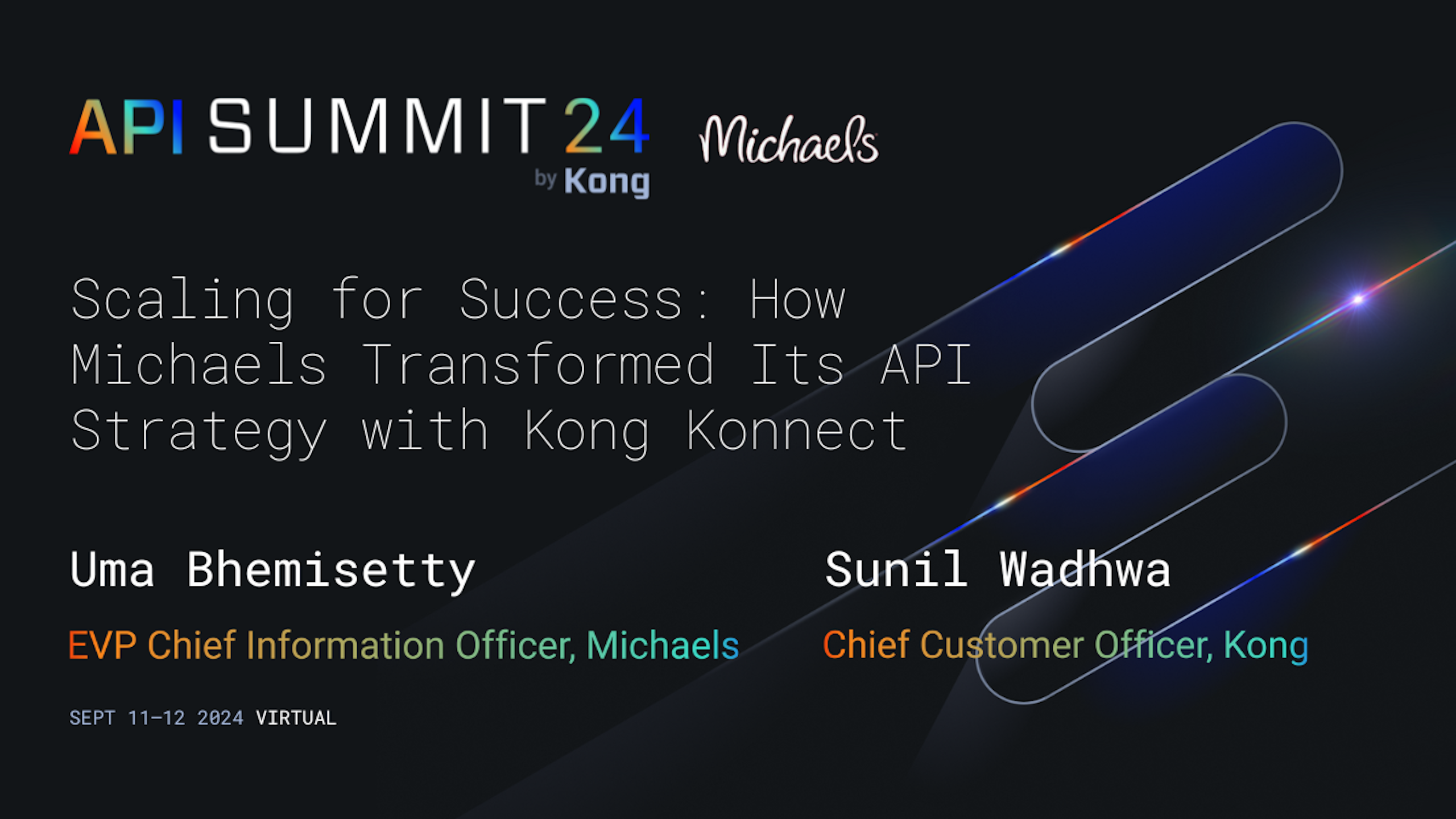 API SUMMIT 24
by Kong

Michaels

Scaling for Success: How Michaels Transformed Its API Strategy with Kong Konnect

Uma Bhemisetty

EVP Chief Information Officer, Michaels

Sunil Wadhwa

Chief Customer Officer, Kong

SEPT 11–12 2024 VIRTUAL